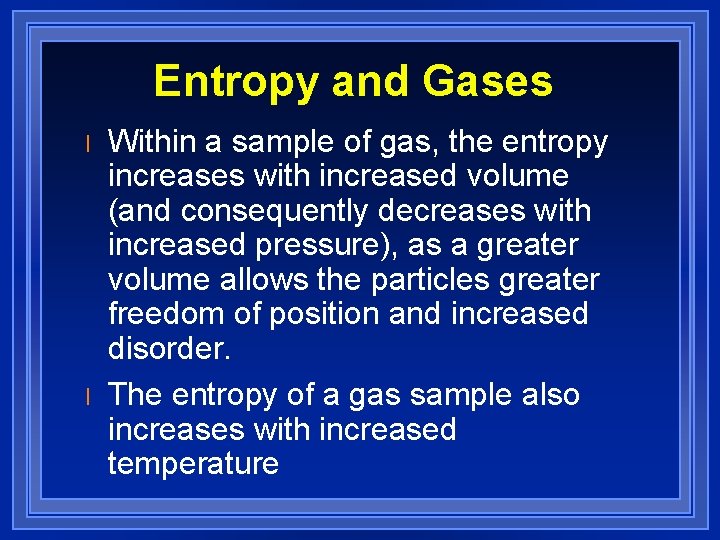 Entropy and Gases

l Within a sample of gas, the entropy increases with increased volume (and consequently decreases with increased pressure), as a greater volume allows the particles greater freedom of position and increased disorder.

l The entropy of a gas sample also increases with increased temperature